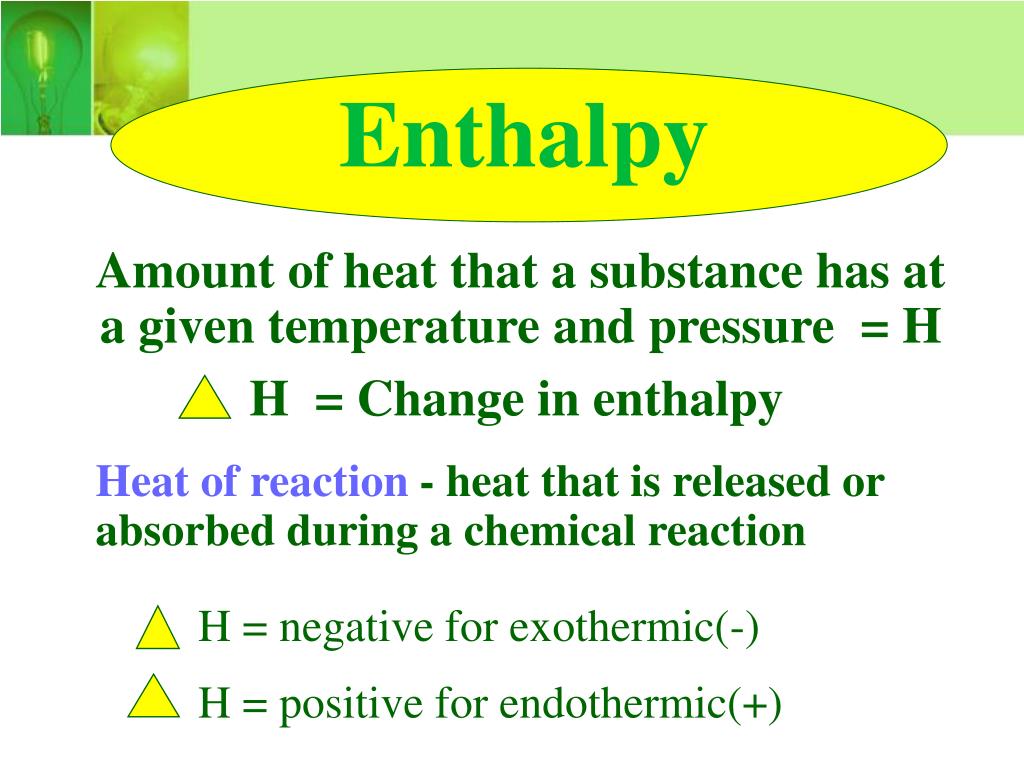 Enthalpy

Amount of heat that a substance has at a given temperature and pressure = H

$\Delta$ H = Change in enthalpy

Heat of reaction - heat that is released or absorbed during a chemical reaction

$\Delta$ H = negative for exothermic(-)

$\Delta$ H = positive for endothermic(+)